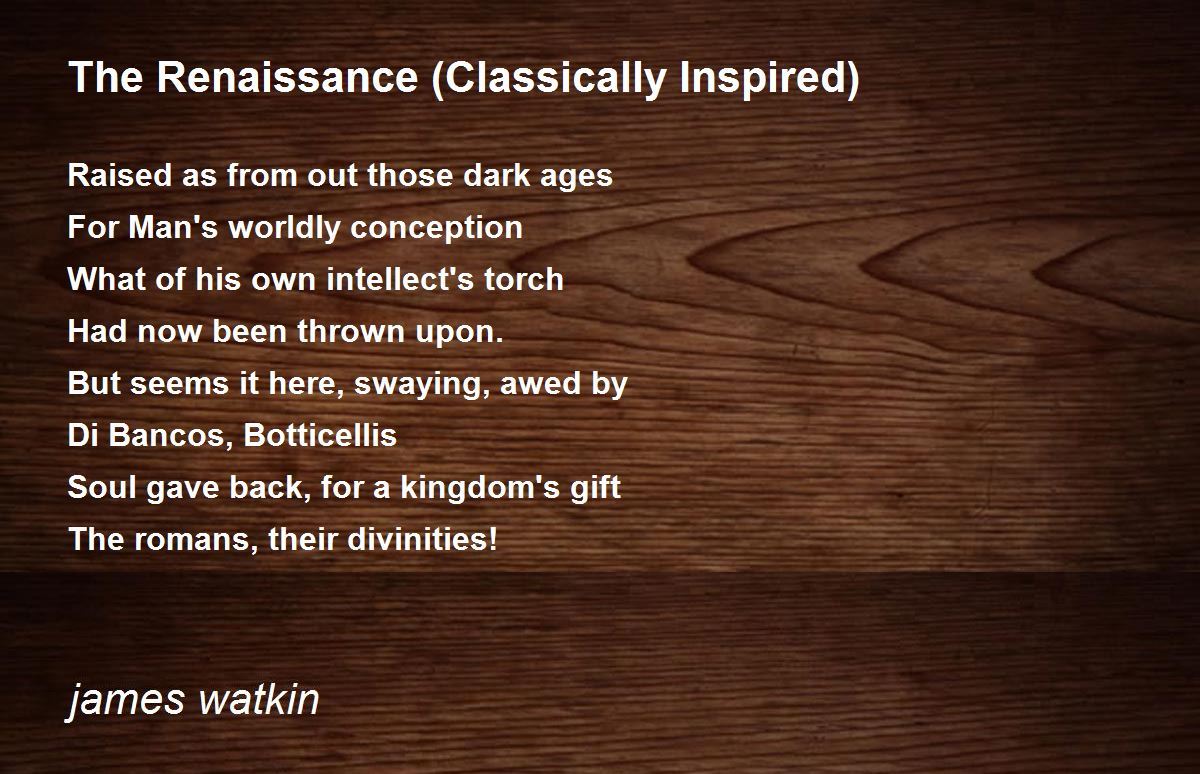 The Renaissance (Classically Inspired)

Raised as from out those dark ages
For Man's worldly conception
What of his own intellect's torch
Had now been thrown upon.
But seems it here, swaying, awed by
Di Bancos, Botticellis
Soul gave back, for a kingdom's gift
The romans, their divinities!

james watkin